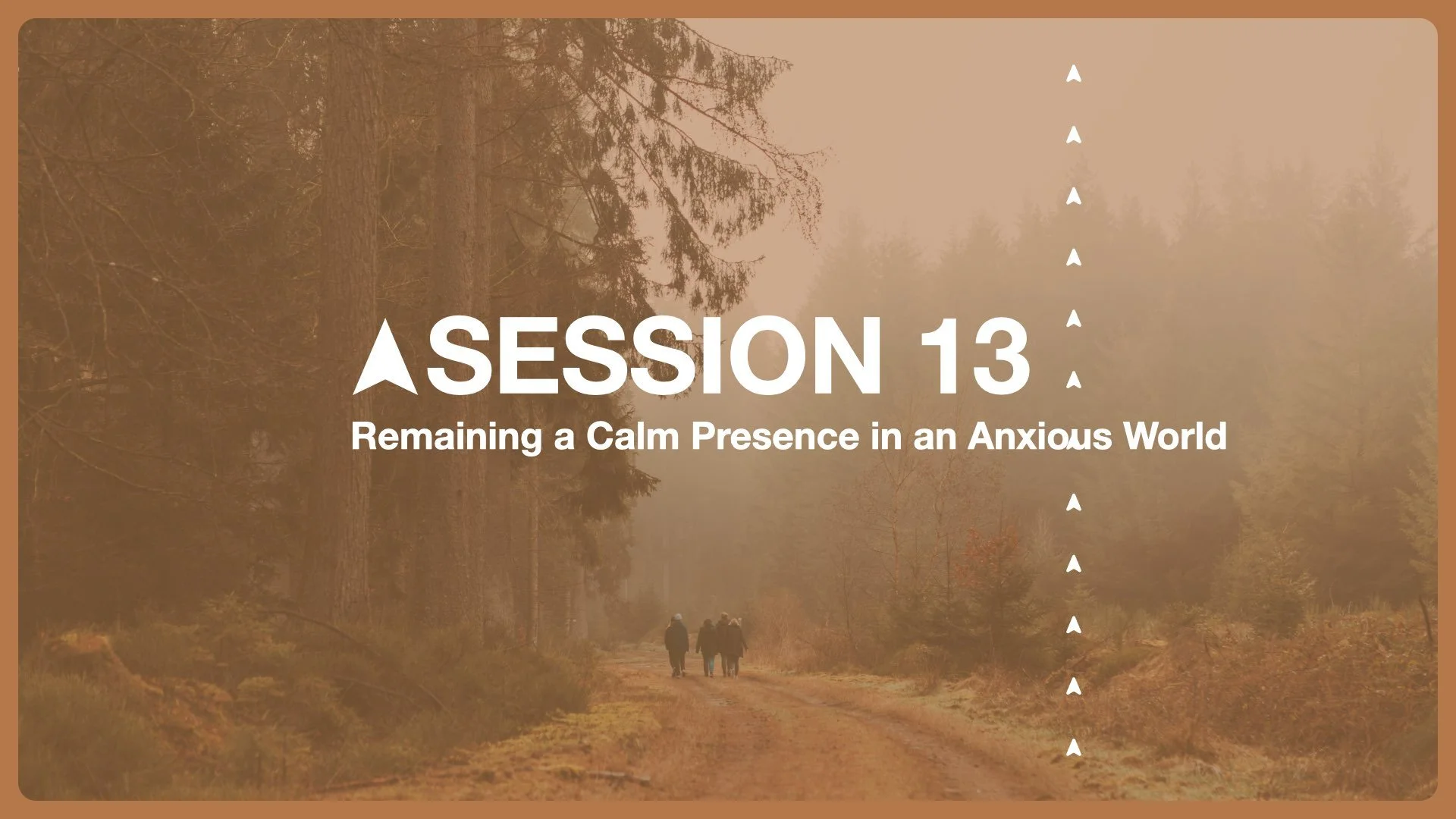 SESSION 13
Remaining a Calm Presence in an Anxious World